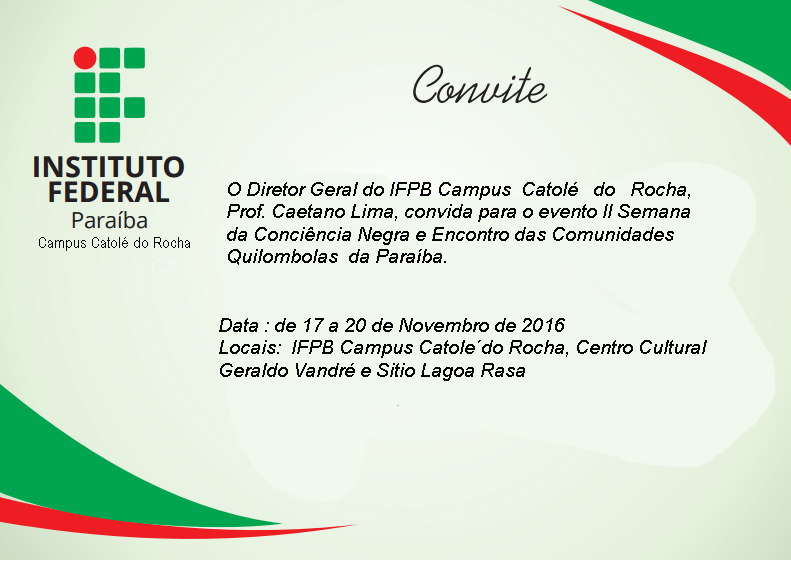 INSTITUTO FEDERAL
Paraíba
Campus Catolé do Rocha

Convite

O Diretor Geral do IFPB Campus Catolé do Rocha, Prof. Caetano Lima, convida para o evento II Semana da Conciência Negra e Encontro das Comunidades Quilombolas da Paraíba.

Data : de 17 a 20 de Novembro de 2016
Locais: IFPB Campus Catole´do Rocha, Centro Cultural Geraldo Vandré e Sitio Lagoa Rasa